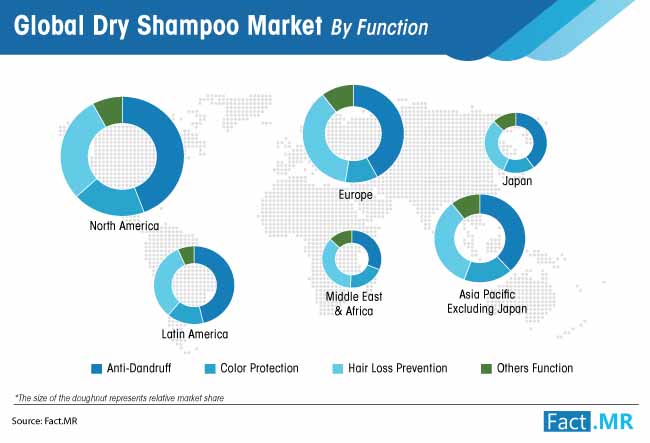 Global Dry Shampoo Market By Function

North America

Europe

Japan

Latin America

Middle East & Africa

Asia Pacific Excluding Japan

Anti-Dandruff
Color Protection
Hair Loss Prevention
Others Function

*The size of the doughnut represents relative market share

Source: Fact.MR

Fact.MR